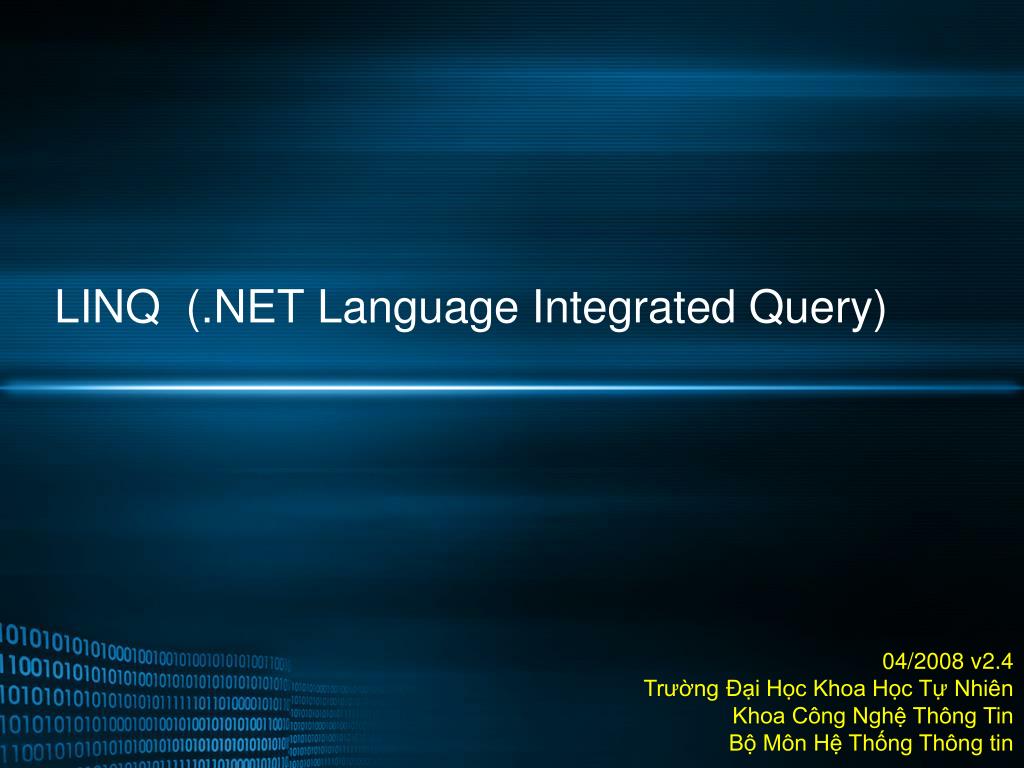 LINQ  (.NET Language Integrated Query)

04/2008 v2.4
Trường Đại Học Khoa Học Tự Nhiên
Khoa Công Nghệ Thông Tin
Bộ Môn Hệ Thống Thông tin